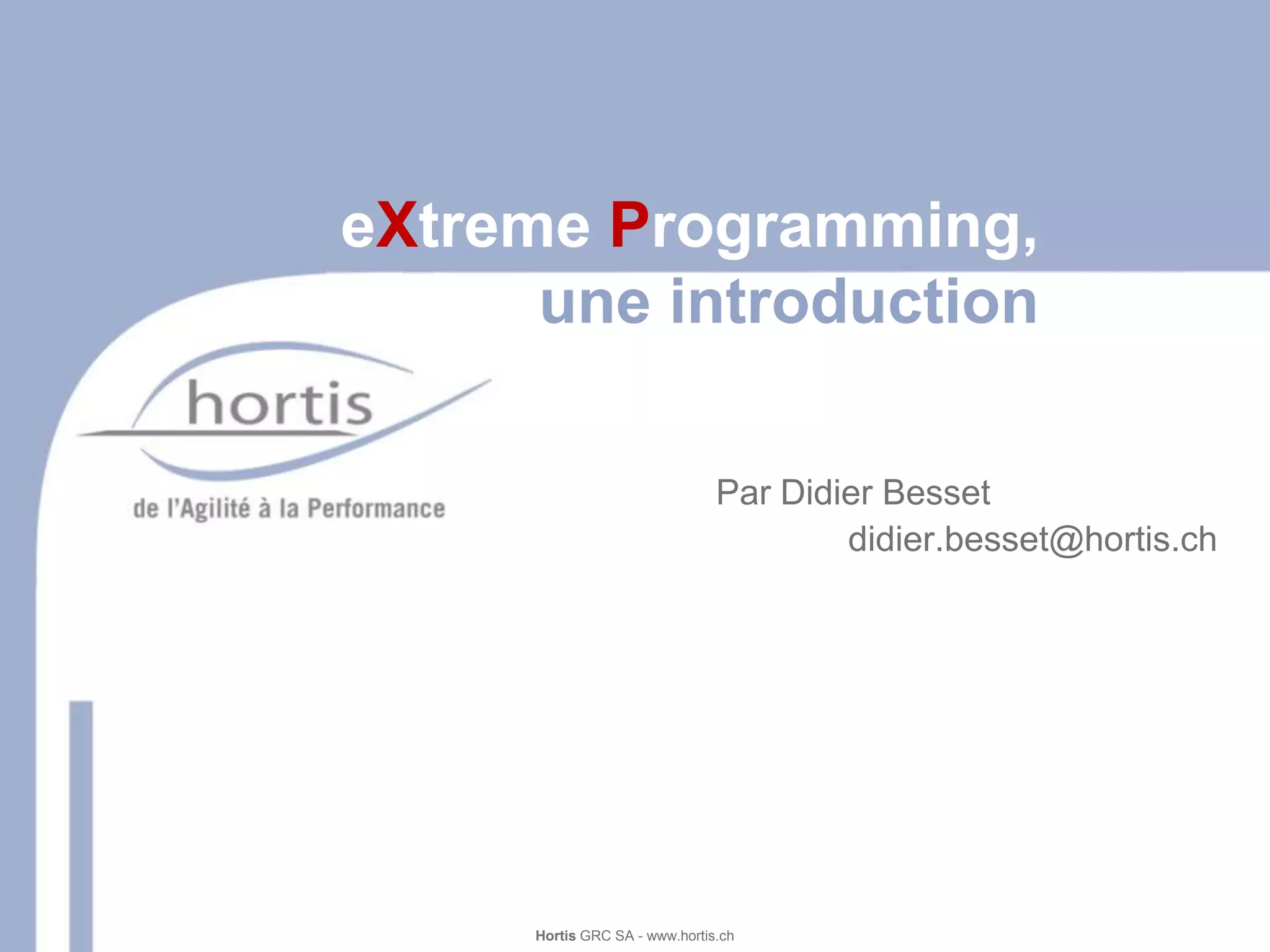 eXtreme Programming,
une introduction

hortis

de l'Agilité à la Performance

Par Didier Besset
didier.besset@hortis.ch

Hortis GRC SA - www.hortis.ch